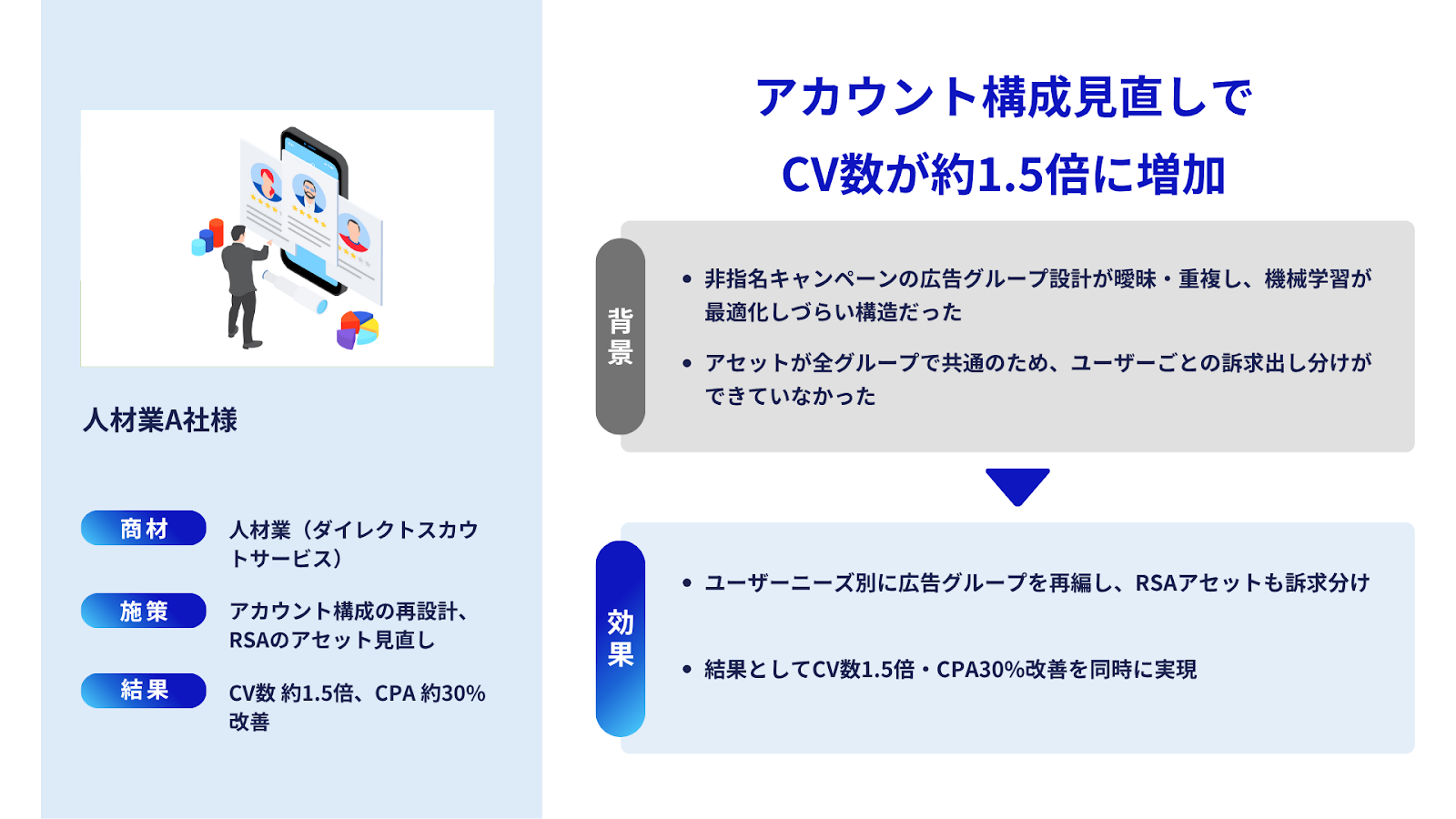 人材業A社様

商材
人材業（ダイレクトスカウトサービス）

施策
アカウント構成の再設計、RSAのアセット見直し

結果
CV数 約1.5倍、CPA 約30%改善

アカウント構成見直しで
CV数が約1.5倍に増加

背景

• 非指名キャンペーンの広告グループ設計が曖昧・重複し、機械学習が最適化しづらい構造だった

• アセットが全グループで共通のため、ユーザーごとの訴求出し分けができていなかった

効果

• ユーザーニーズ別に広告グループを再編し、RSAアセットも訴求分け

• 結果としてCV数1.5倍・CPA30%改善を同時に実現